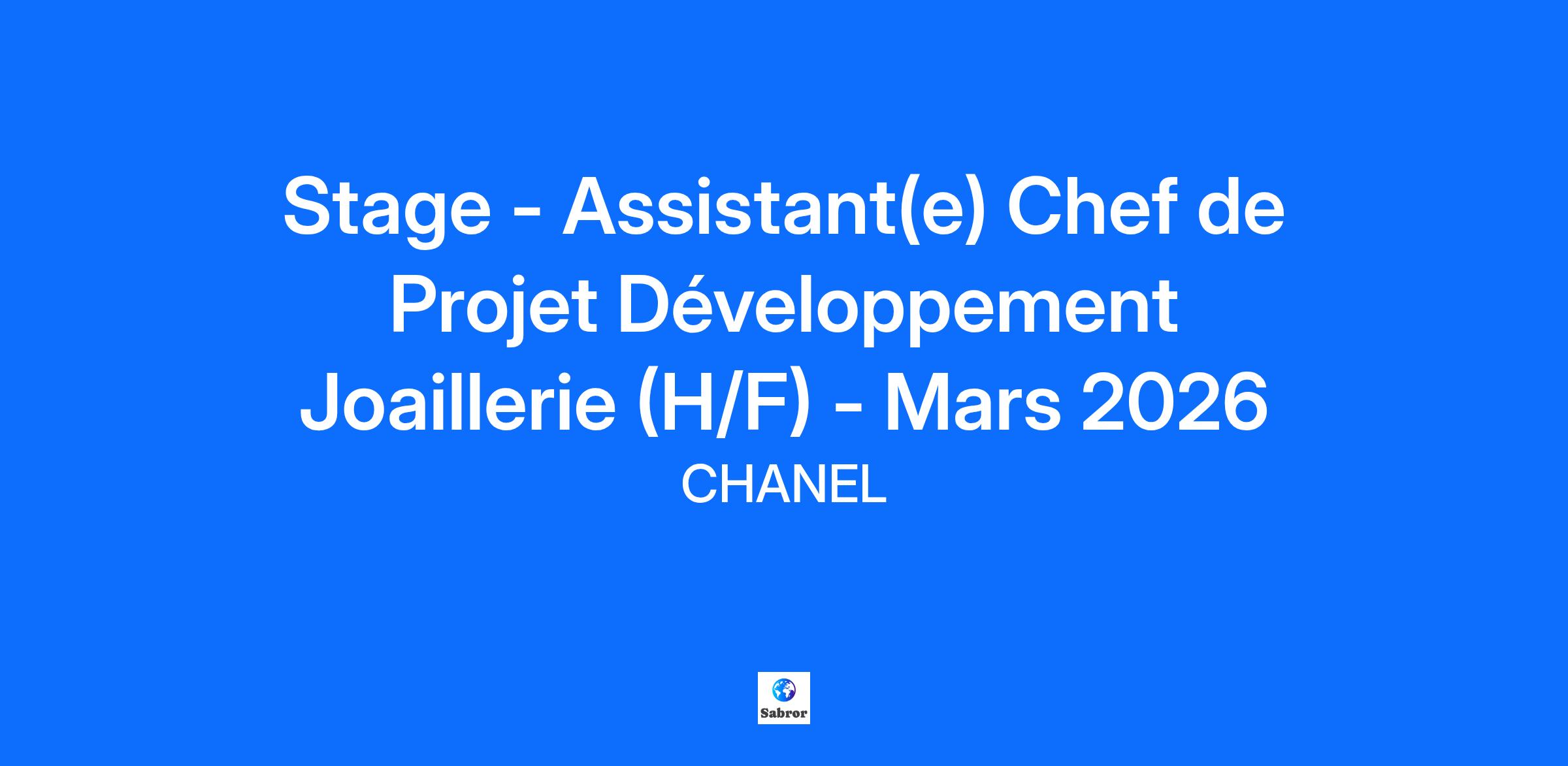 Stage - Assistant(e) Chef de Projet Développement Joaillerie (H/F) - Mars 2026

CHANEL

Sabror